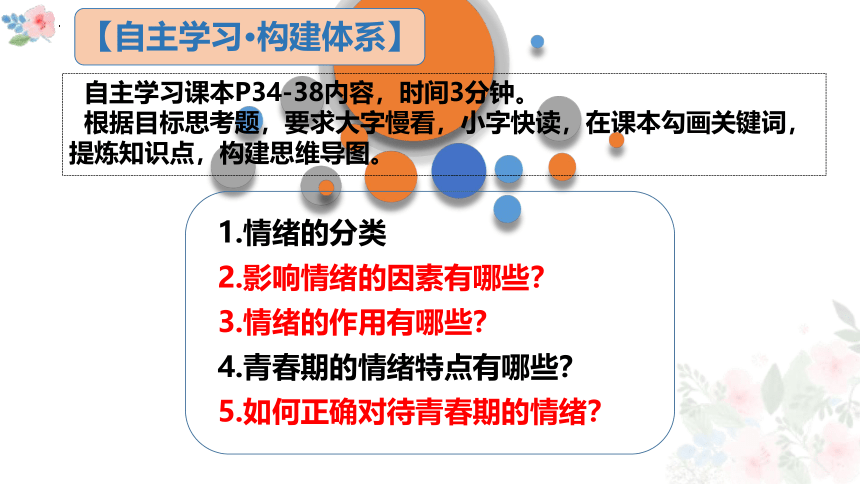 【自主学习·构建体系】

自主学习课本P34-38内容，时间3分钟。
根据目标思考题，要求大字慢看，小字快读，在课本勾画关键词，提炼知识点，构建思维导图。

1.情绪的分类
2.影响情绪的因素有哪些?
3.情绪的作用有哪些?
4.青春期的情绪特点有哪些?
5.如何正确对待青春期的情绪?